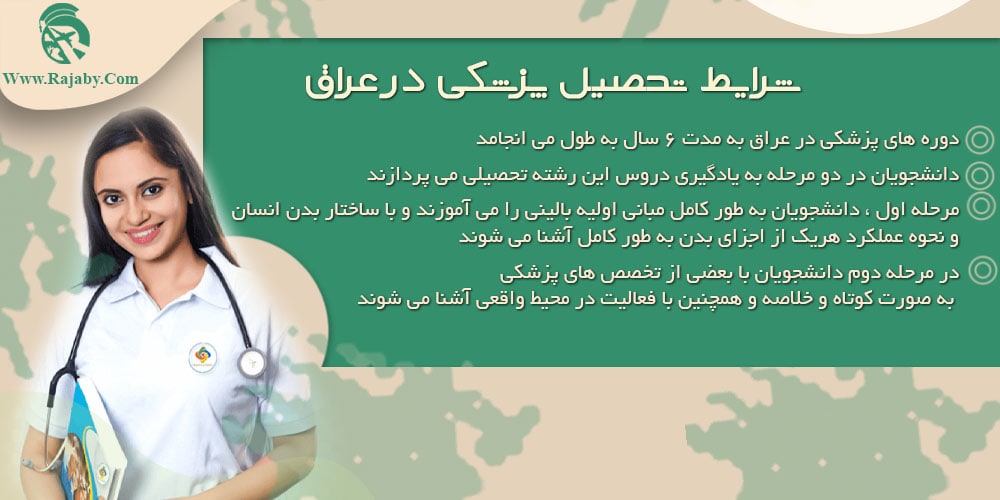 Www.Rajaby.Com

شرایط تحصیل پزشکی در عراق

دوره های پزشکی در عراق به مدت ۶ سال به طول می انجامد

دانشجویان در دو مرحله به یادگیری دروس این رشته تحصیلی می پردازند

مرحله اول ، دانشجویان به طور کامل مبانی اولیه بالینی را می آموزند و با ساختار بدن انسان و نحوه عملکرد هریک از اجزای بدن به طور کامل آشنا می شوند

در مرحله دوم دانشجویان با بعضی از تخصص های پزشکی به صورت کوتاه و خلاصه و همچنین با فعالیت در محیط واقعی آشنا می شوند